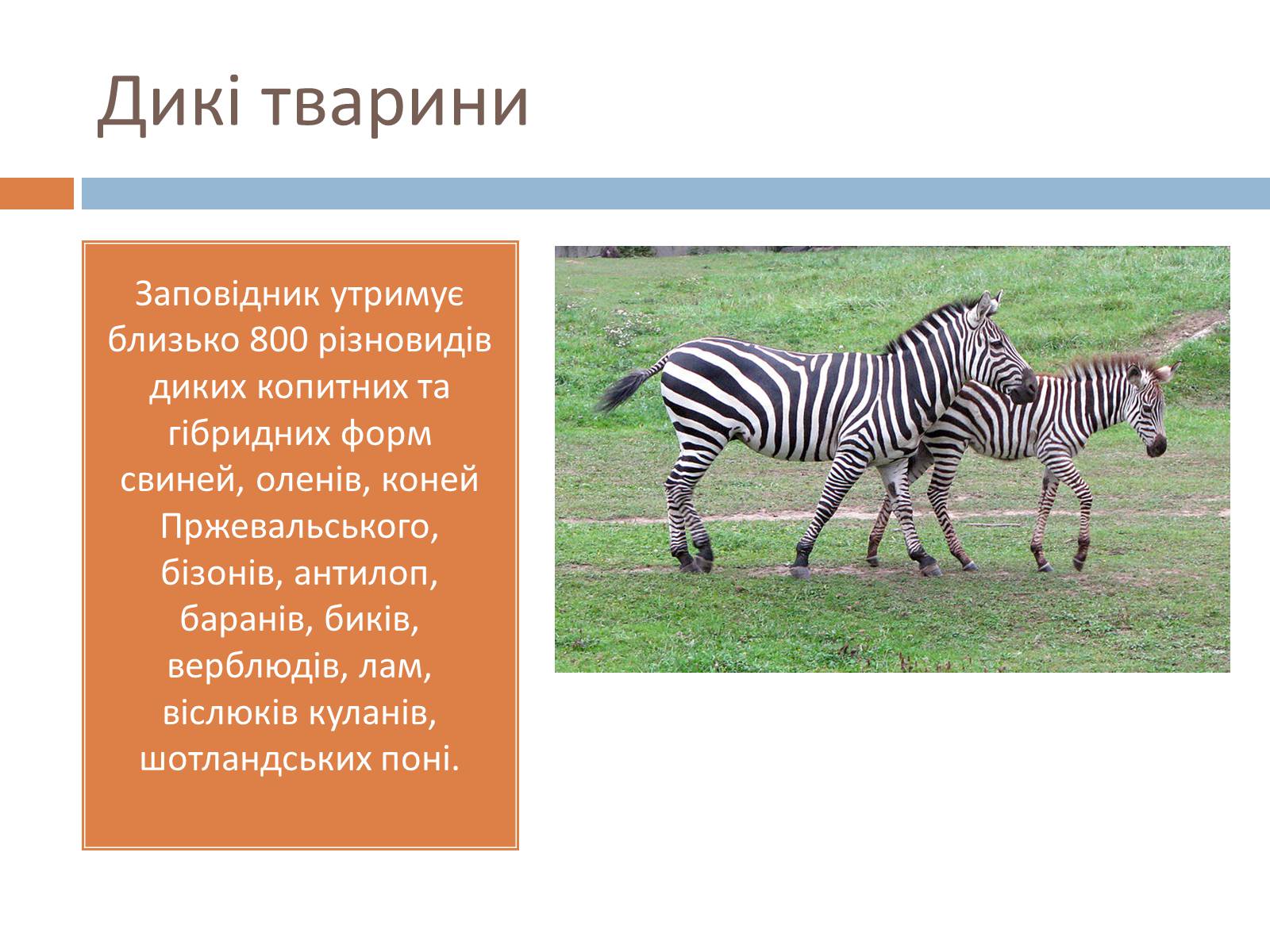 Дикі тварини

Заповідник утримує близько 800 різновидів диких копитних та гібридних форм свиней, оленів, коней Пржевальського, бізонів, антилоп, баранів, биків, верблюдів, лам, віслюків куланів, шотландських поні.